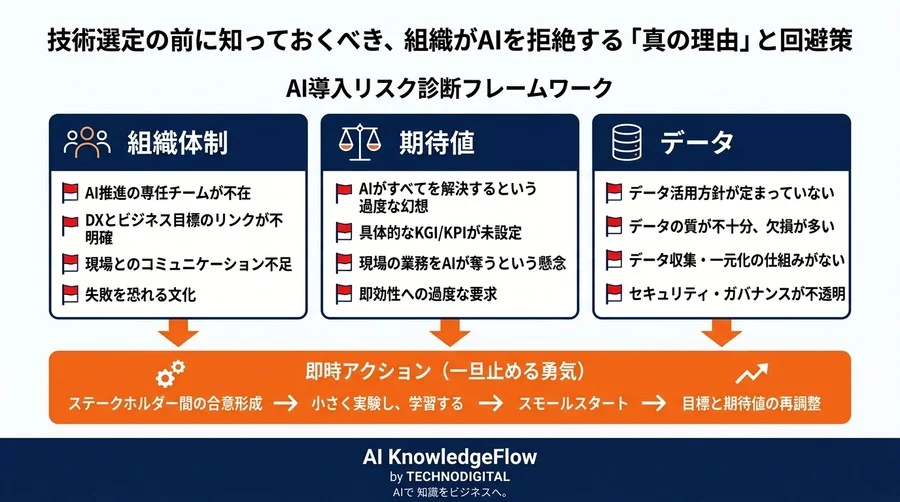 技術選定の前に知っておくべき、組織がAIを拒絶する「真の理由」と回避策

AI導入リスク診断フレームワーク

組織体制

AI推進の専任チームが不在

DXとビジネス目標のリンクが不明確

現場とのコミュニケーション不足

失敗を恐れる文化

期待値

AIがすべてを解決するという過度な幻想

具体的なKGI/KPIが未設定

現場の業務をAIが奪うという懸念

即効性への過度な要求

データ

データ活用方針が定まっていない

データの質が不十分、欠損が多い

データ収集・一元化の仕組みがない

セキュリティ・ガバナンスが不透明

即時アクション（一旦止める勇気）

ステークホルダー間の合意形成 → 小さく実験し、学習する → スモールスタート → 目標と期待値の再調整

AI KnowledgeFlow
by TECHNODIGITAL
AIで 知識をビジネスへ。